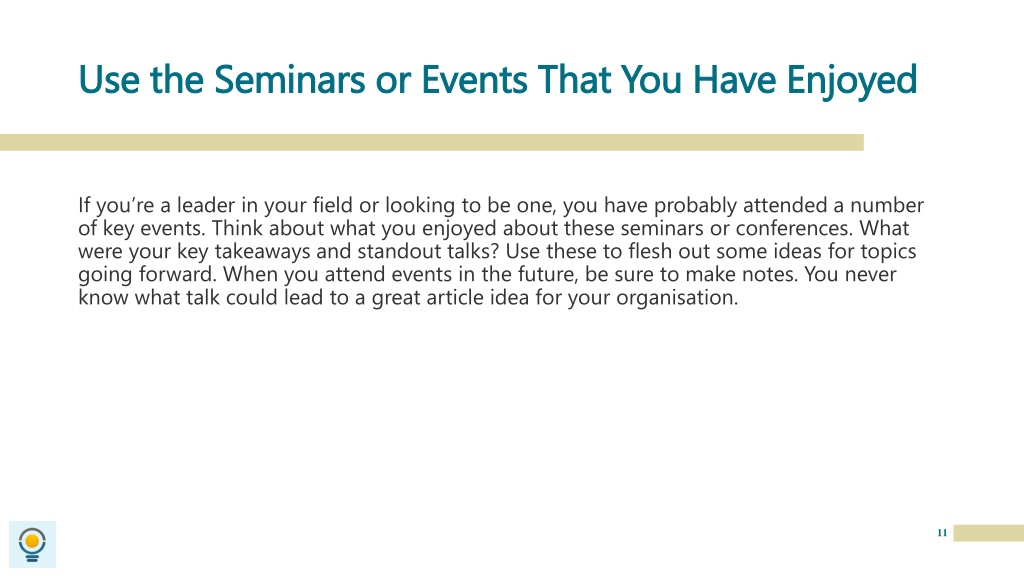 Use the Seminars or Events That You Have Enjoyed

If you’re a leader in your field or looking to be one, you have probably attended a number of key events. Think about what you enjoyed about these seminars or conferences. What were your key takeaways and standout talks? Use these to flesh out some ideas for topics going forward. When you attend events in the future, be sure to make notes. You never know what talk could lead to a great article idea for your organisation.

11